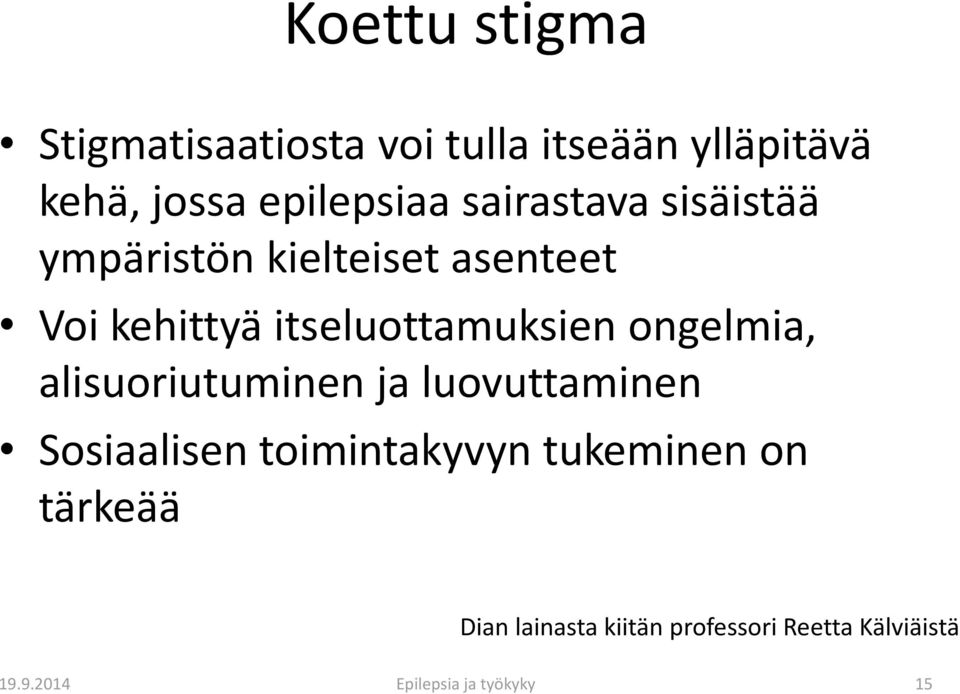 Koettu stigma

• Stigmatisaatiosta voi tulla itseään ylläpitävä kehä, jossa epilepsiaa sairastava sisäistää ympäristön kielteiset asenteet

• Voi kehittyä itseluottamuksien ongelmia, alisuoriutuminen ja luovuttaminen

• Sosiaalisen toimintakyvyn tukeminen on tärkeää

Dian lainasta kiitän professori Reetta Kälviäistä

19.9.2014

Epilepsia ja työkyky

15